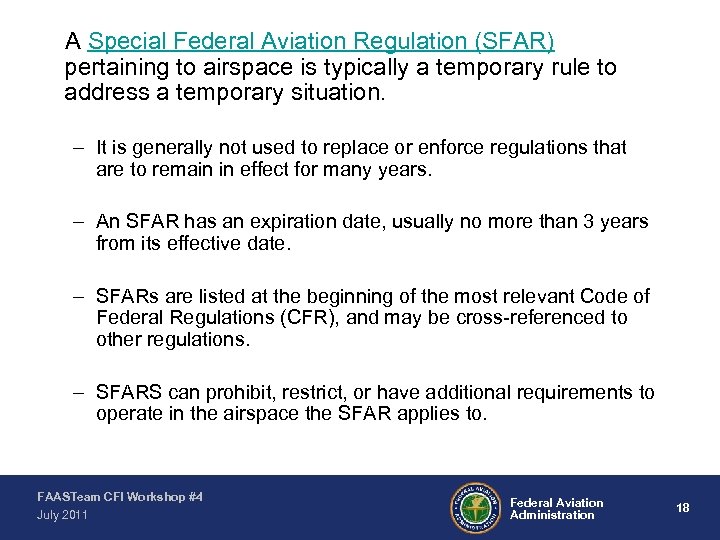 A Special Federal Aviation Regulation (SFAR) pertaining to airspace is typically a temporary rule to address a temporary situation.

– It is generally not used to replace or enforce regulations that are to remain in effect for many years.

– An SFAR has an expiration date, usually no more than 3 years from its effective date.

– SFARs are listed at the beginning of the most relevant Code of Federal Regulations (CFR), and may be cross-referenced to other regulations.

– SFARS can prohibit, restrict, or have additional requirements to operate in the airspace the SFAR applies to.

FAASTeam CFI Workshop #4
July 2011

FEDERAL AVIATION ADMINISTRATION

Federal Aviation Administration

18